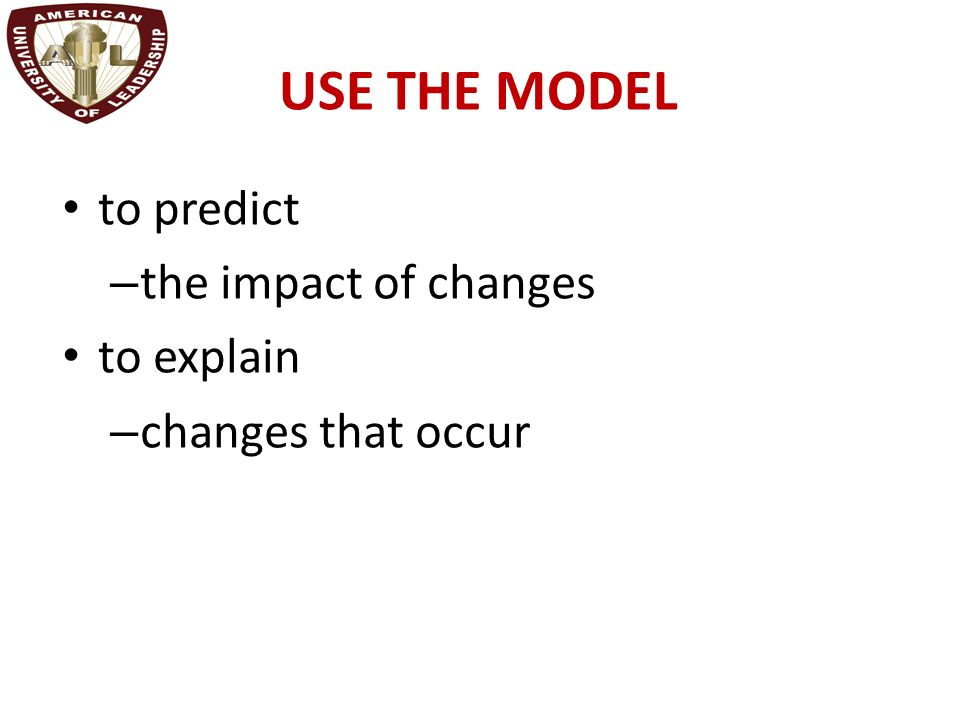 AMERICAN UNIVERSITY OF LEADERSHIP
AUL

USE THE MODEL

• to predict
–the impact of changes
• to explain
–changes that occur